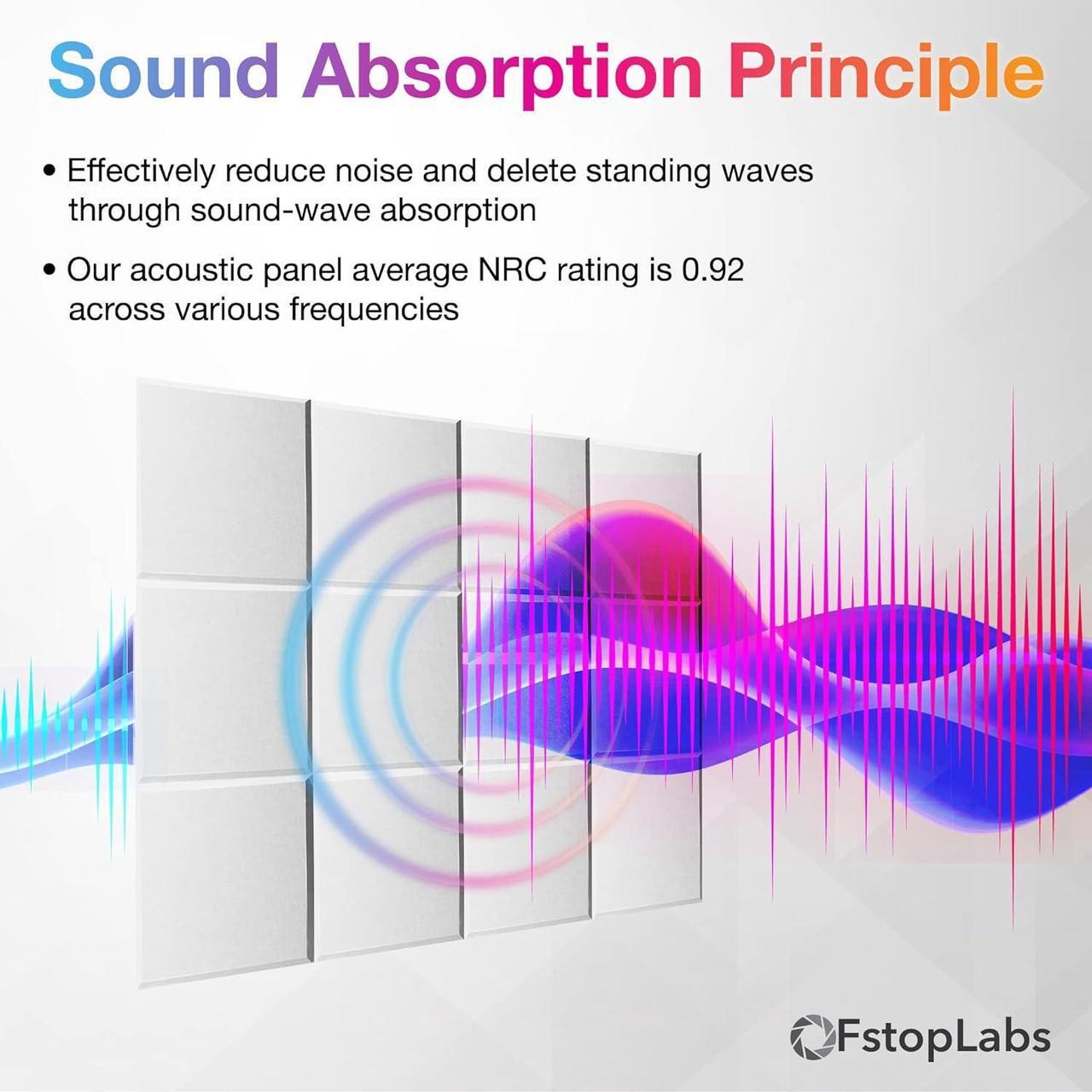 Sound Absorption Principle

• Effectively reduce noise and delete standing waves through sound-wave absorption

• Our acoustic panel average NRC rating is 0.92 across various frequencies

FstopLabs